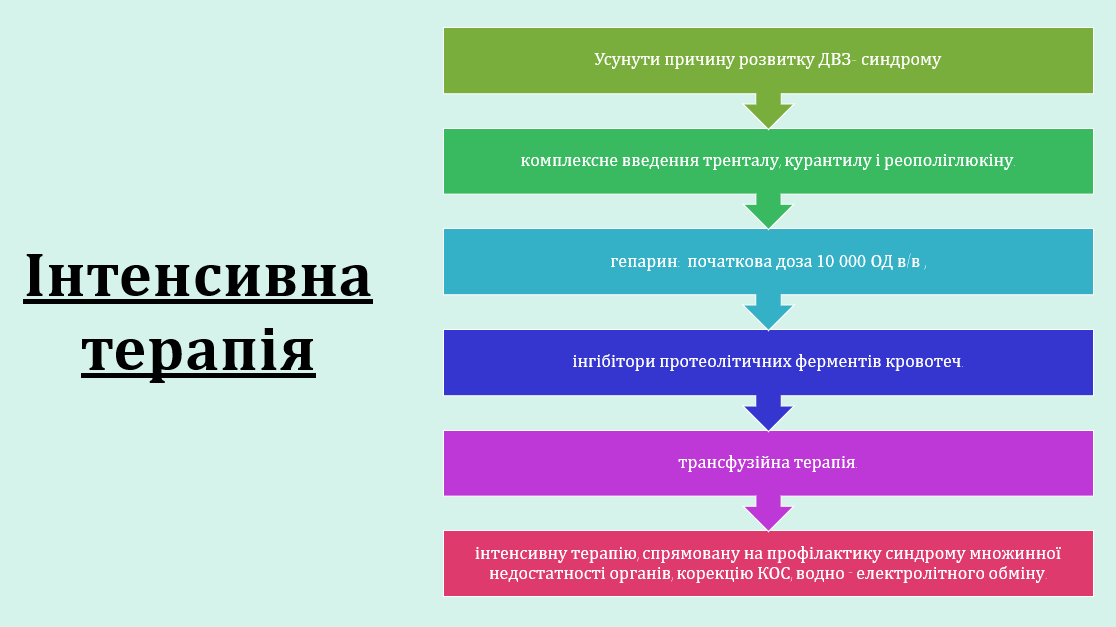 Інтенсивна терапія

Усунути причину розвитку ДВЗ- синдрому

комплексне введення тренталу, курантилу і реополіглюкіну

гепарин: початкова доза 10 000 ОД в/в ,

інгібітори протеолітичних ферментів кровотеч.

трансфузійна терапія.

інтенсивну терапію, спрямовану на профілактику синдрому множинної недостатності органів, корекцію КОС, водно - електролітного обміну.